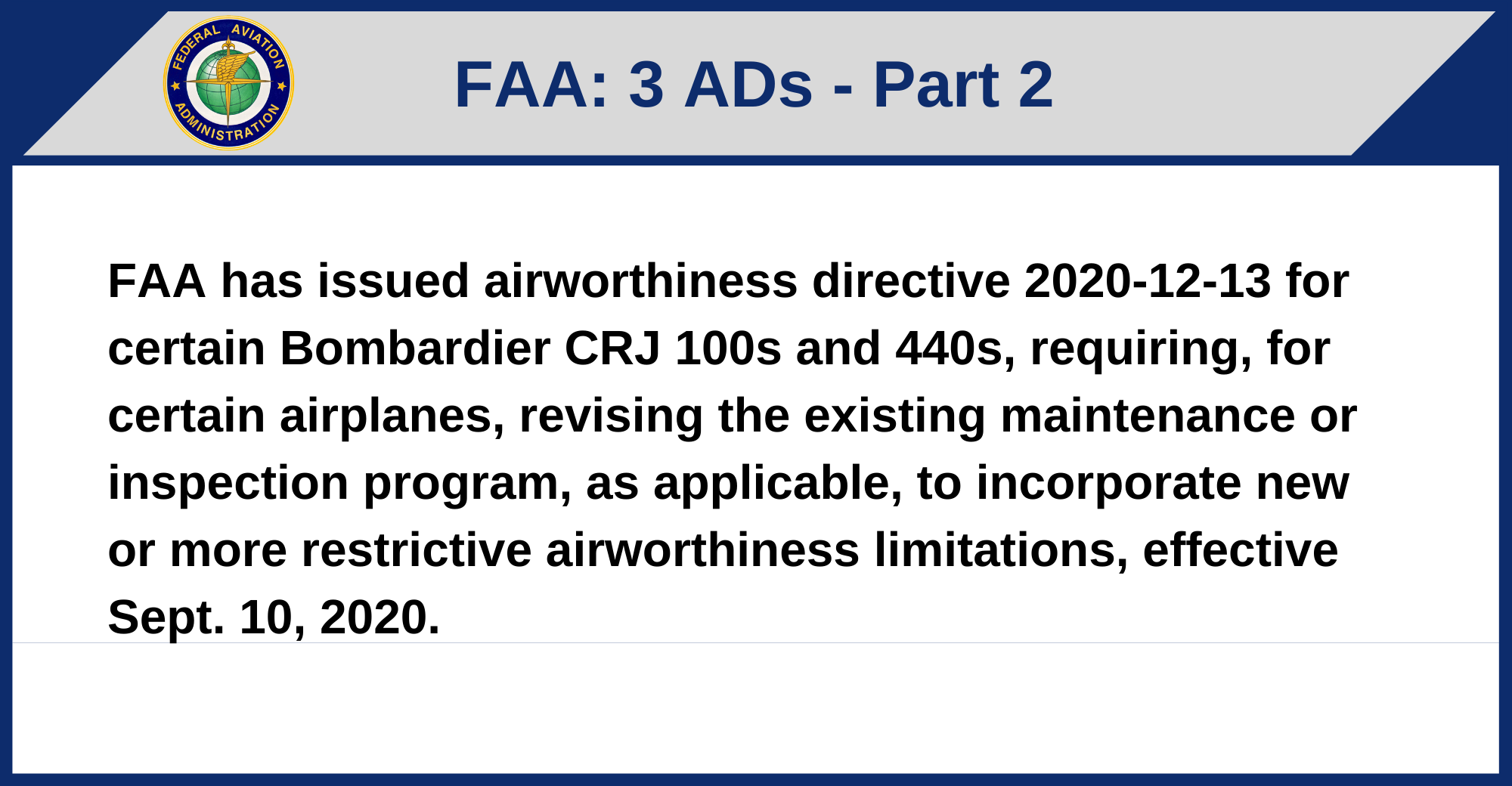 FEDERAL AVIATION ADMINISTRATION

FAA: 3 ADs - Part 2

FAA has issued airworthiness directive 2020-12-13 for certain Bombardier CRJ 100s and 440s, requiring, for certain airplanes, revising the existing maintenance or inspection program, as applicable, to incorporate new or more restrictive airworthiness limitations, effective Sept. 10, 2020.